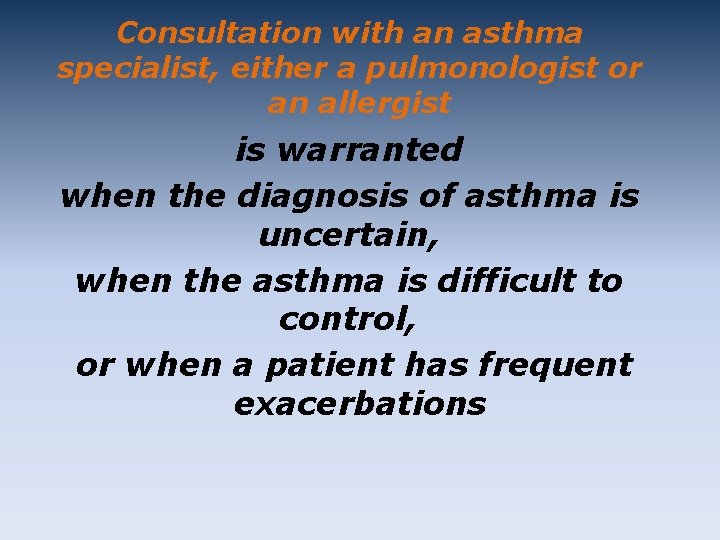 Consultation with an asthma specialist, either a pulmonologist or an allergist

is warranted

when the diagnosis of asthma is uncertain,

when the asthma is difficult to control,

or when a patient has frequent exacerbations